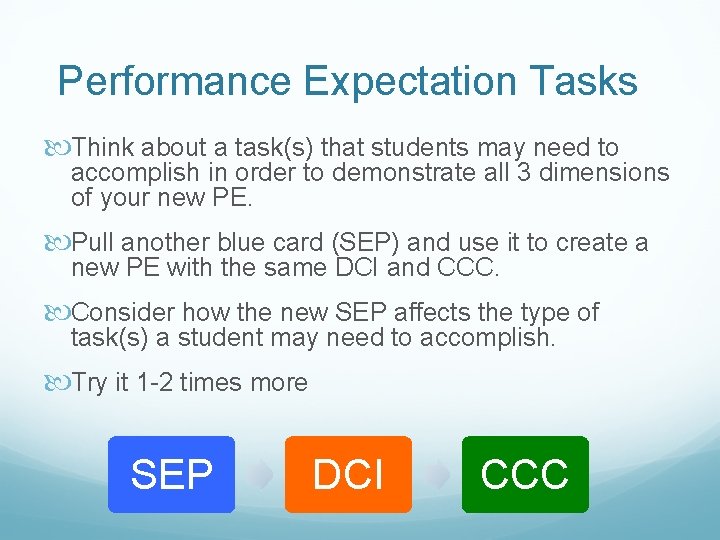 Performance Expectation Tasks

Think about a task(s) that students may need to accomplish in order to demonstrate all 3 dimensions of your new PE.

Pull another blue card (SEP) and use it to create a new PE with the same DCI and CCC.

Consider how the new SEP affects the type of task(s) a student may need to accomplish.

Try it 1-2 times more

SEP

DCI

CCC